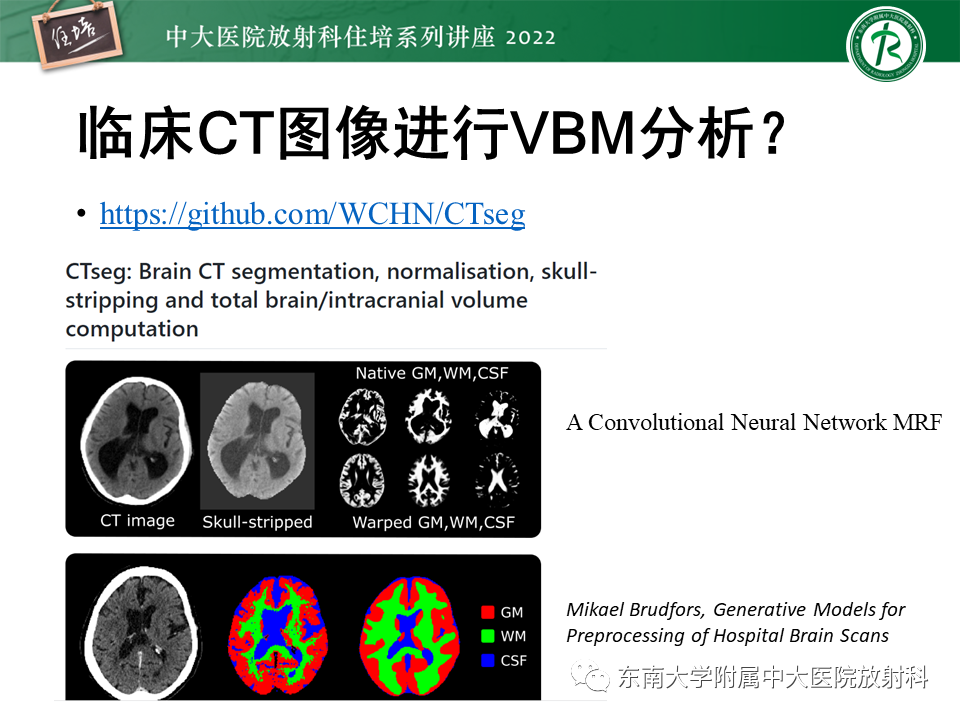 住培

中大医院放射科住培系列讲座 2022

临床CT图像进行VBM分析？

• https://github.com/WCHN/CTseg

CTseg: Brain CT segmentation, normalisation, skull-stripping and total brain/intracranial volume computation

Native GM,WM,CSF

CT image Skull-stripped Warped GM,WM,CSF

A Convolutional Neural Network MRF

GM
WM
CSF

Mikael Brudfors, Generative Models for Preprocessing of Hospital Brain Scans

东南大学附属中大医院放射科